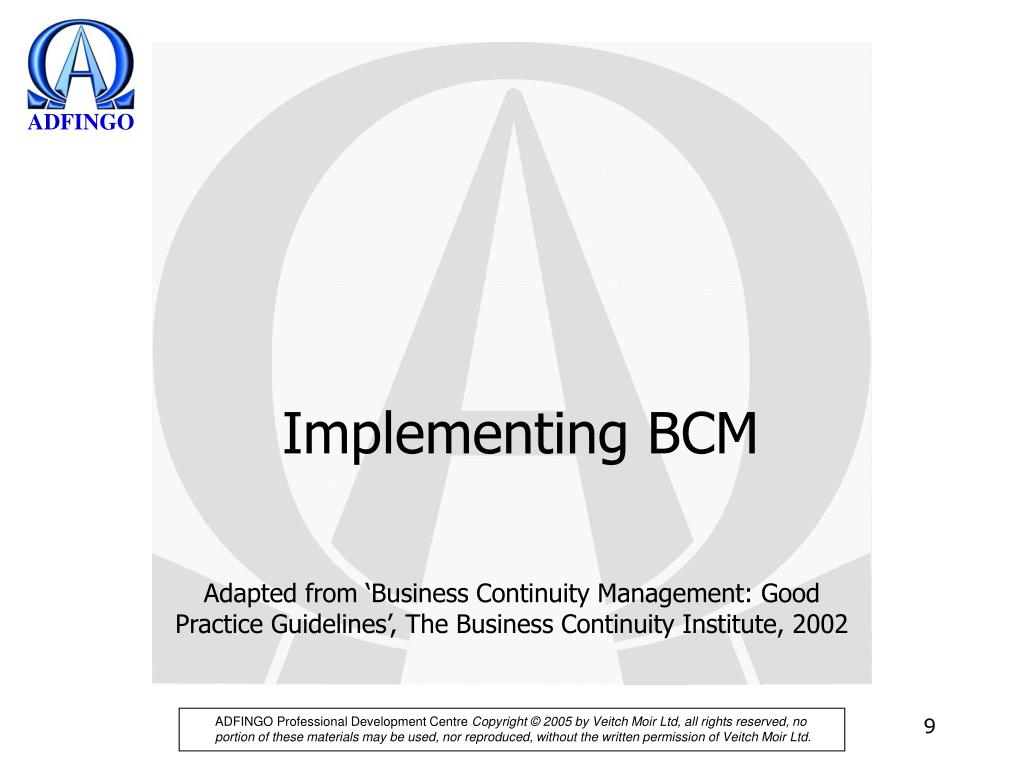 ADFINGO

Implementing BCM

Adapted from ‘Business Continuity Management: Good Practice Guidelines’, The Business Continuity Institute, 2002

ADFINGO Professional Development Centre Copyright © 2005 by Veitch Moir Ltd, all rights reserved, no portion of these materials may be used, nor reproduced, without the written permission of Veitch Moir Ltd.

9